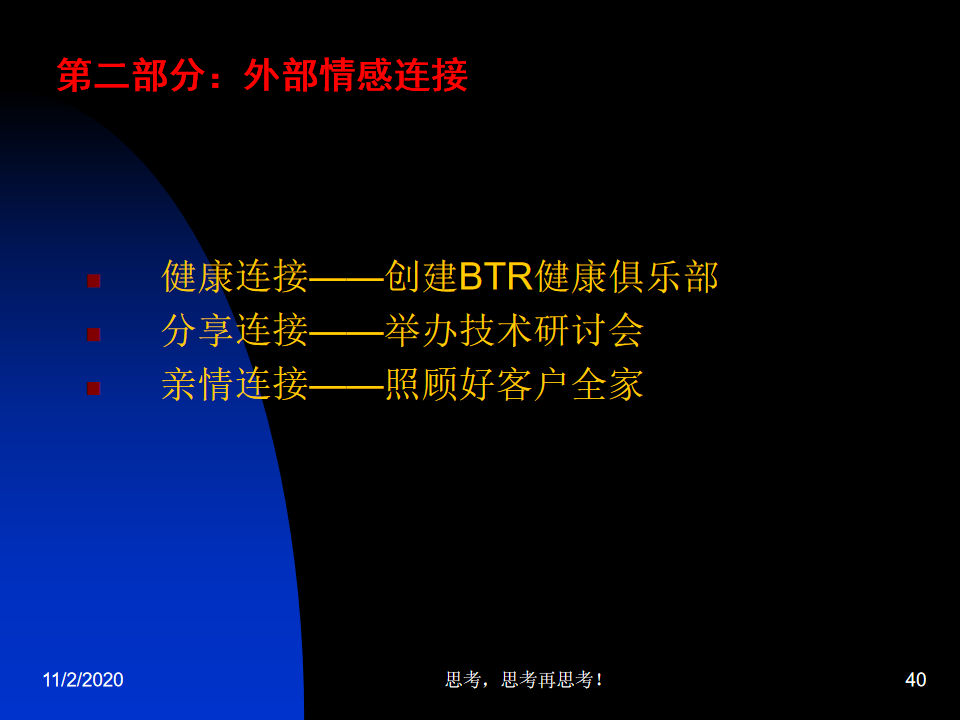 第二部分：外部情感连接

健康连接——创建BTR健康俱乐部
分享连接——举办技术研讨会
亲情连接——照顾好客户全家

11/2/2020

思考，思考再思考！

40